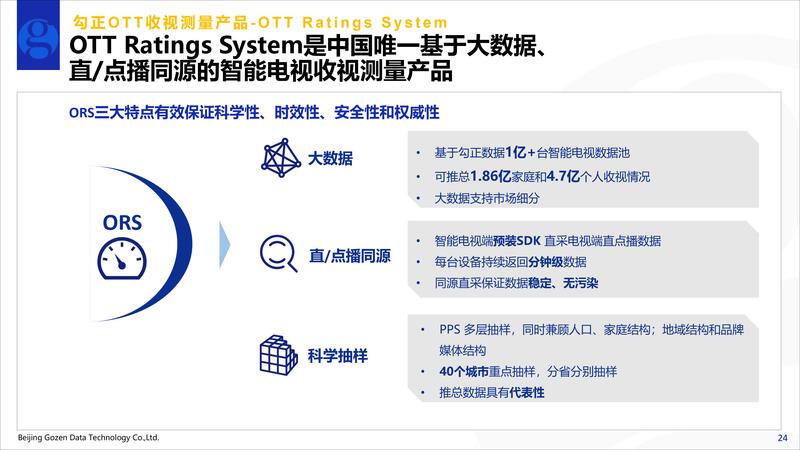 勾正OTT收视测量产品-OTT Ratings System

OTT Ratings System是中国唯一基于大数据、直/点播同源的智能电视收视测量产品

ORS三大特点有效保证科学性、时效性、安全性和权威性

ORS

大数据

• 基于勾正数据1亿+台智能电视数据池
• 可推总1.86亿家庭和4.7亿个人收视情况
• 大数据支持市场细分

直/点播同源

• 智能电视端预装SDK 直采电视端直点播数据
• 每台设备持续返回分钟级数据
• 同源直采保证数据稳定、无污染

科学抽样

• PPS 多层抽样，同时兼顾人口、家庭结构；地域结构和品牌媒体结构
• 40个城市重点抽样，分省分别抽样
• 推总数据具有代表性

Beijing Gozen Data Technology Co.,Ltd.

24